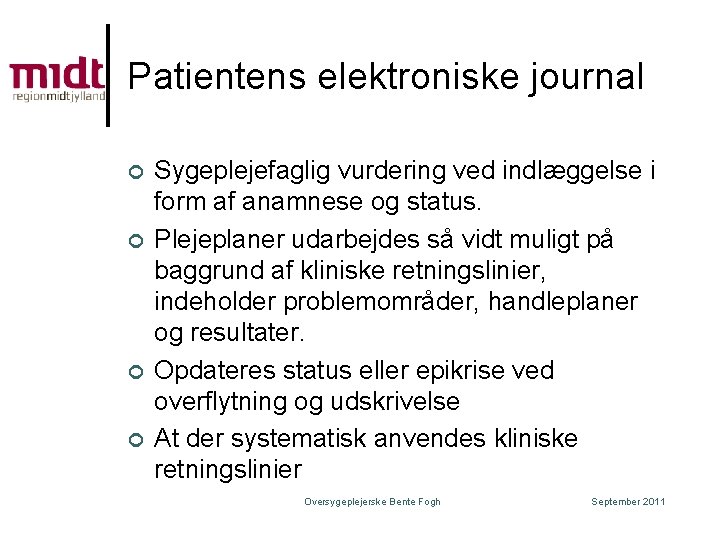 midt
regionmidtjylland

Patientens elektroniske journal

Sygeplejefaglig vurdering ved indlæggelse i form af anamnese og status.

Plejeplaner udarbejdes så vidt muligt på baggrund af kliniske retningslinier, indeholder problemområder, handleplaner og resultater.

Opdateres status eller epikrise ved overflytning og udskrivelse

At der systematisk anvendes kliniske retningslinier

Oversygeplejerske Bente Fogh

September 2011